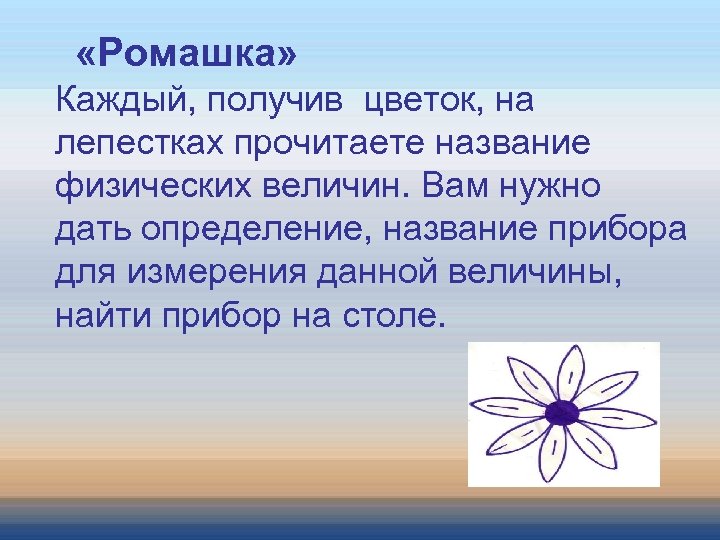 «Ромашка»

Каждый, получив цветок, на лепестках прочитаете название физических величин. Вам нужно дать определение, название прибора для измерения данной величины, найти прибор на столе.